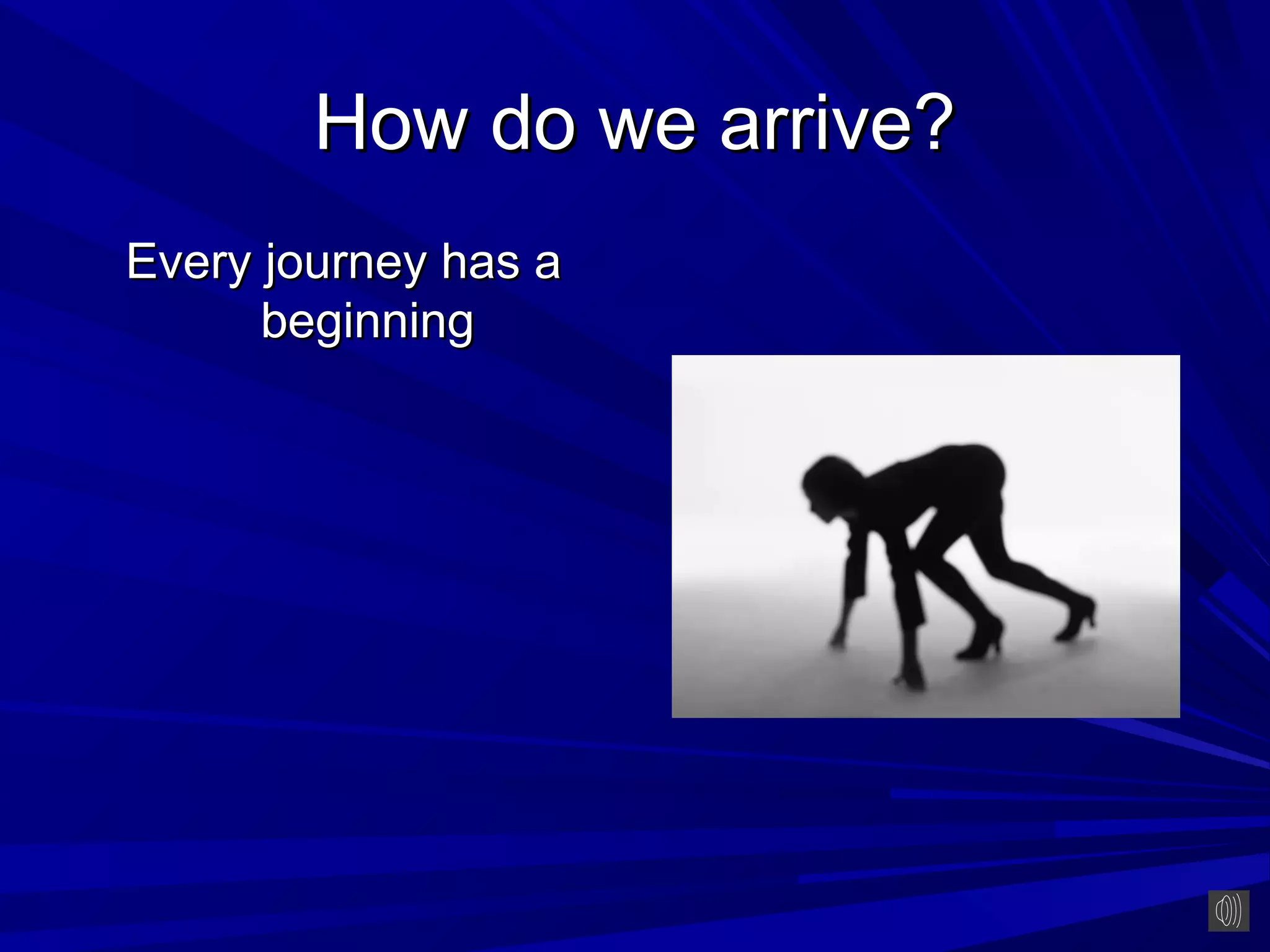 How do we arrive?

Every journey has a beginning